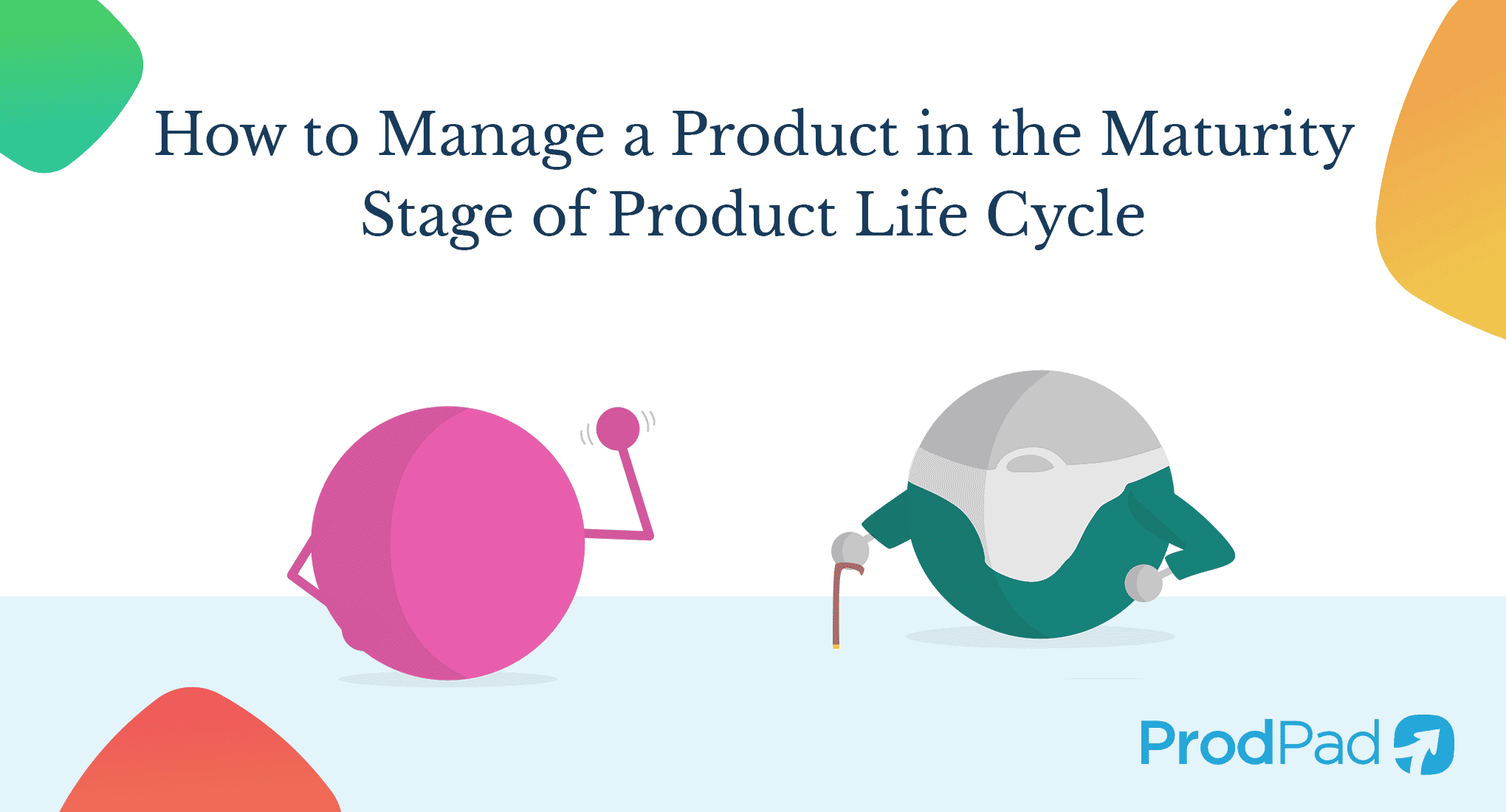 How to Manage a Product in the Maturity Stage of Product Life Cycle

ProdPad